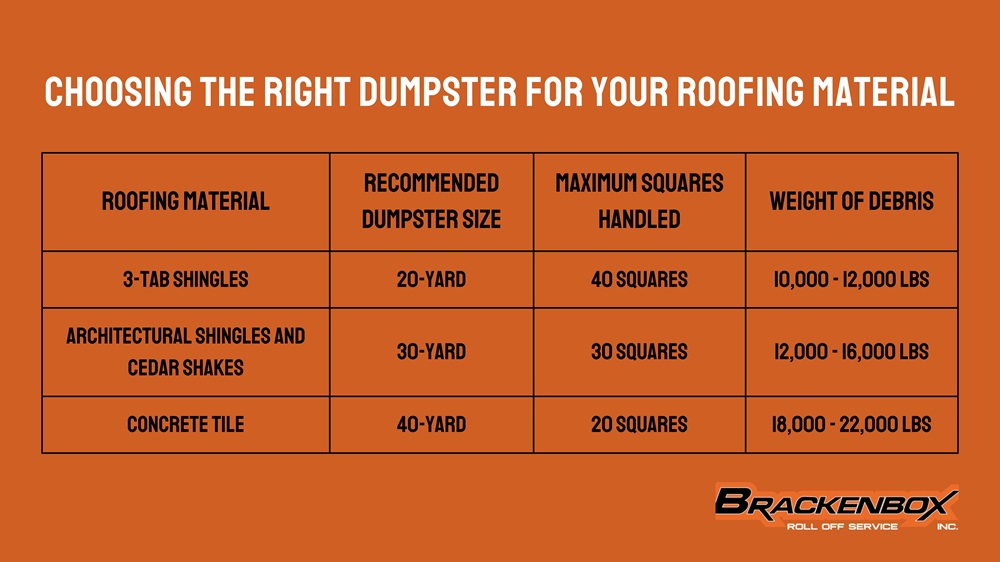 CHOOSING THE RIGHT DUMPSTER FOR YOUR ROOFING MATERIAL

| ROOFING MATERIAL | RECOMMENDED DUMPSTER SIZE | MAXIMUM SQUARES HANDLED | WEIGHT OF DEBRIS |
|---|---|---|---|
| 3-TAB SHINGLES | 20-YARD | 40 SQUARES | 10,000 - 12,000 LBS |
| ARCHITECTURAL SHINGLES AND CEDAR SHAKES | 30-YARD | 30 SQUARES | 12,000 - 16,000 LBS |
| CONCRETE TILE | 40-YARD | 20 SQUARES | 18,000 - 22,000 LBS |

BRACKENBOX
ROLL OFF SERVICE INC.